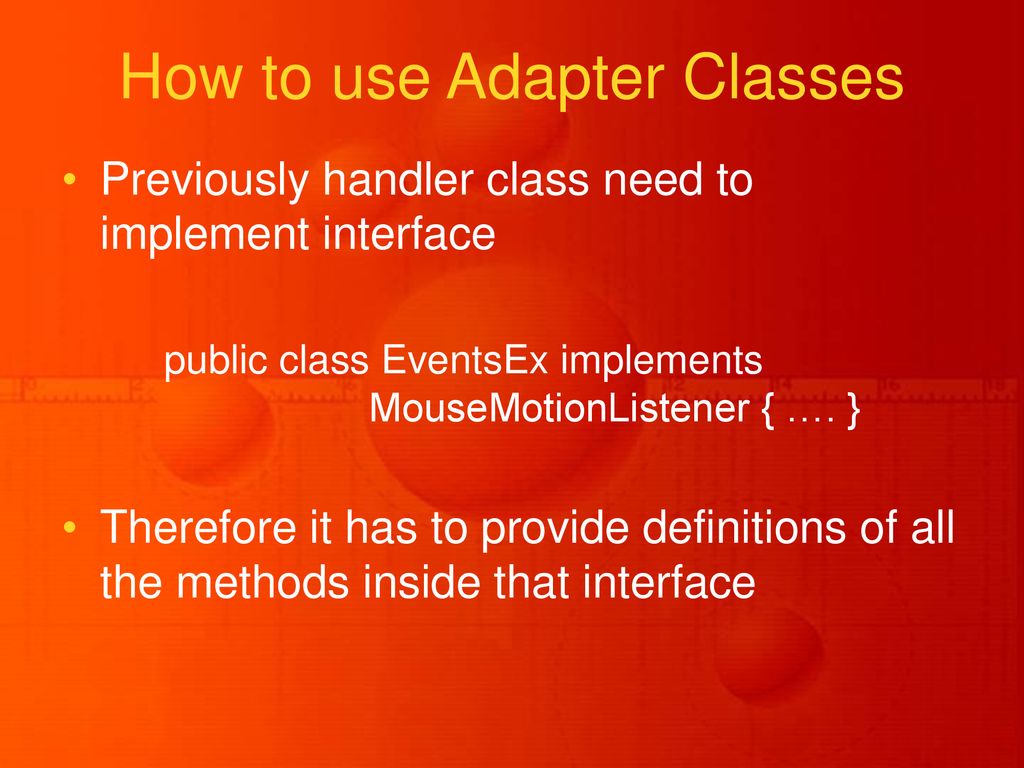 How to use Adapter Classes

• Previously handler class need to implement interface

public class EventsEx implements
MouseMotionListener { …. }

• Therefore it has to provide definitions of all the methods inside that interface